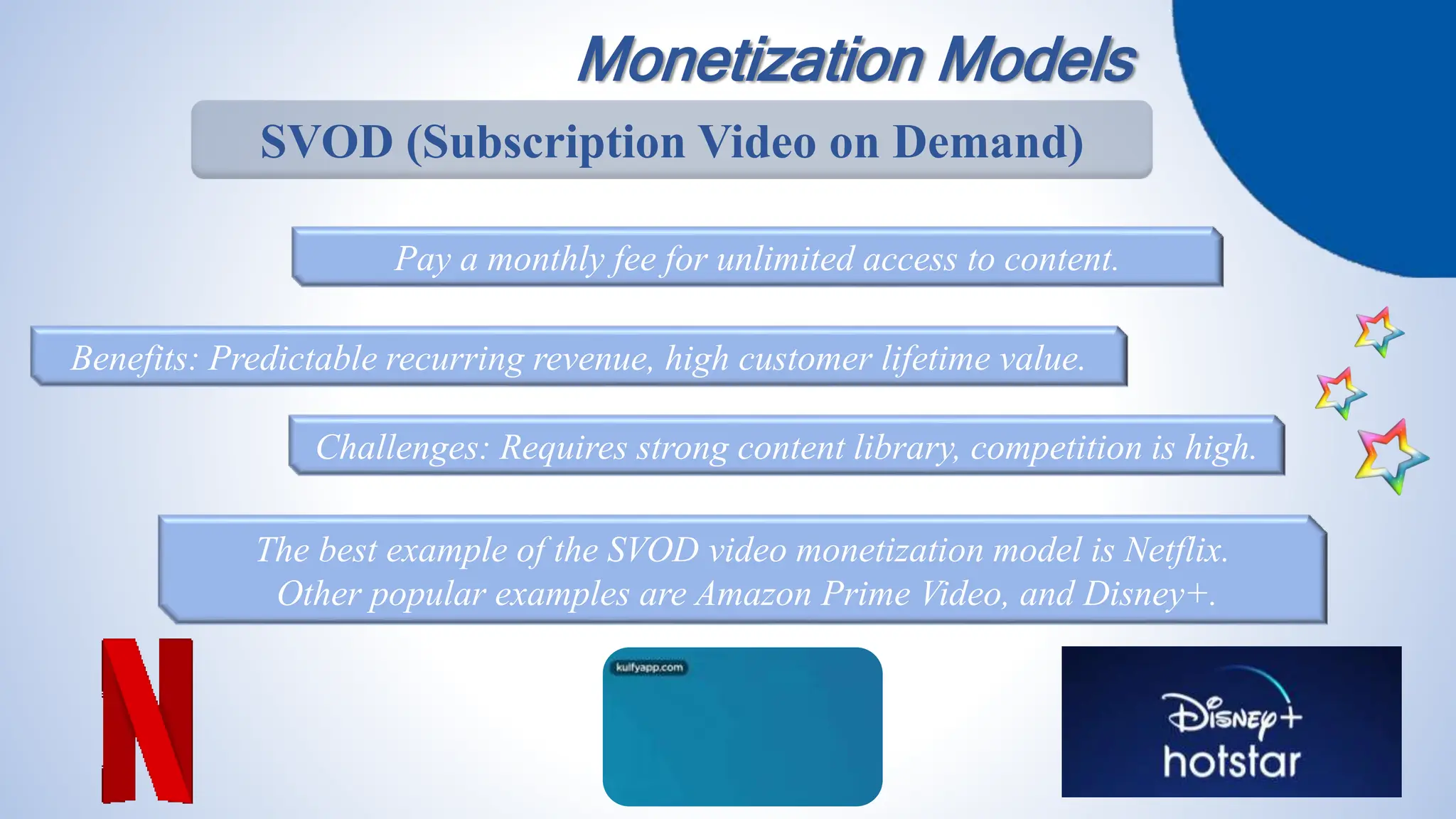 Monetization Models

SVOD (Subscription Video on Demand)

Pay a monthly fee for unlimited access to content.

Benefits: Predictable recurring revenue, high customer lifetime value.

Challenges: Requires strong content library, competition is high.

The best example of the SVOD video monetization model is Netflix. Other popular examples are Amazon Prime Video, and Disney+.

N

kulfyapp.com

Disney+ hotstar